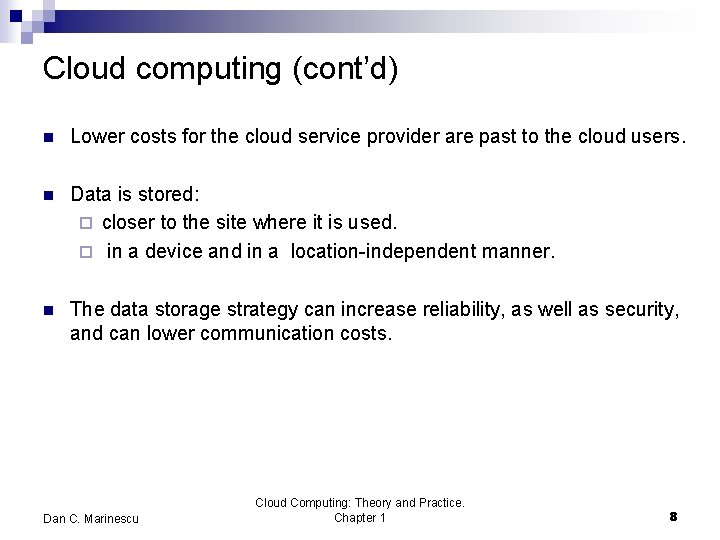 Cloud computing (cont'd)

Lower costs for the cloud service provider are past to the cloud users.

Data is stored:
closer to the site where it is used.
in a device and in a location-independent manner.

The data storage strategy can increase reliability, as well as security, and can lower communication costs.

Dan C. Marinescu

Cloud Computing: Theory and Practice. Chapter 1

8